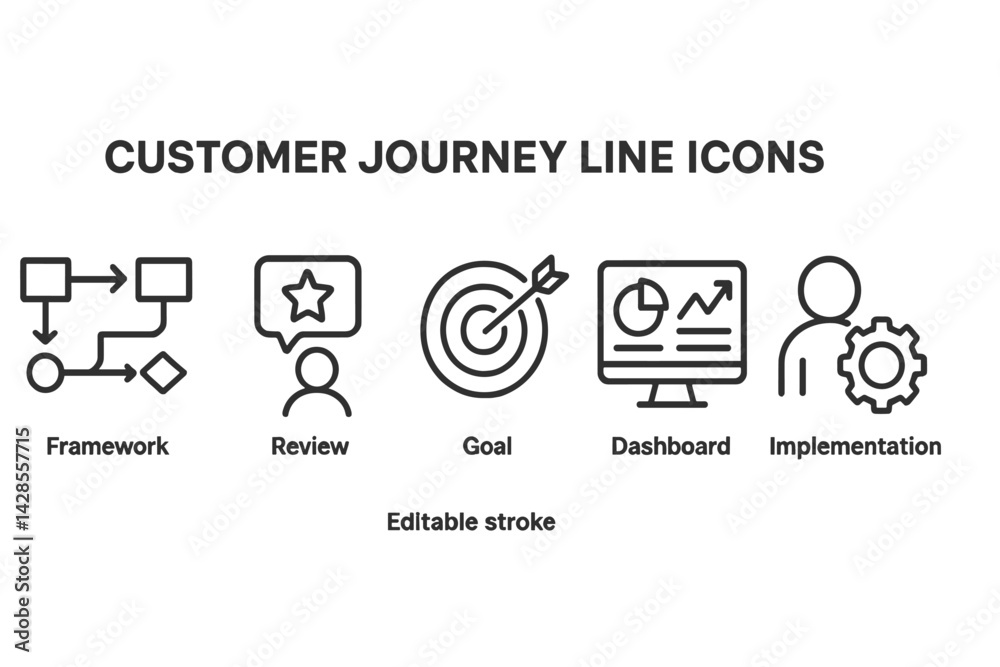 CUSTOMER JOURNEY LINE ICONS

Framework

Review

Goal

Dashboard

Implementation

Editable stroke

Adobe Stock | #1428557715